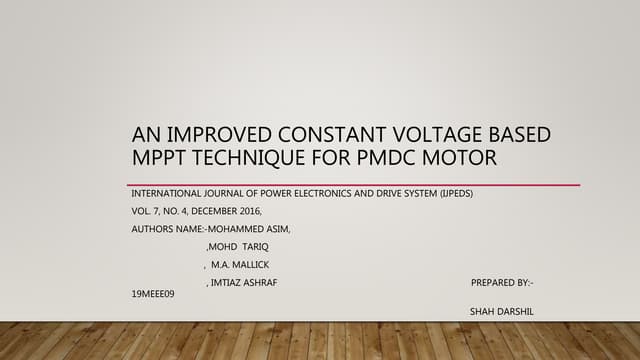 AN IMPROVED CONSTANT VOLTAGE BASED MPPT TECHNIQUE FOR PMDC MOTOR

INTERNATIONAL JOURNAL OF POWER ELECTRONICS AND DRIVE SYSTEM (IJPEDS)

VOL. 7, NO. 4, DECEMBER 2016,

AUTHORS NAME:-MOHAMMED ASIM,

,MOHD TARIQ

, M.A. MALLICK

, IMTIAZ ASHRAF

PREPARED BY:-

19MEEE09

SHAH DARSHIL